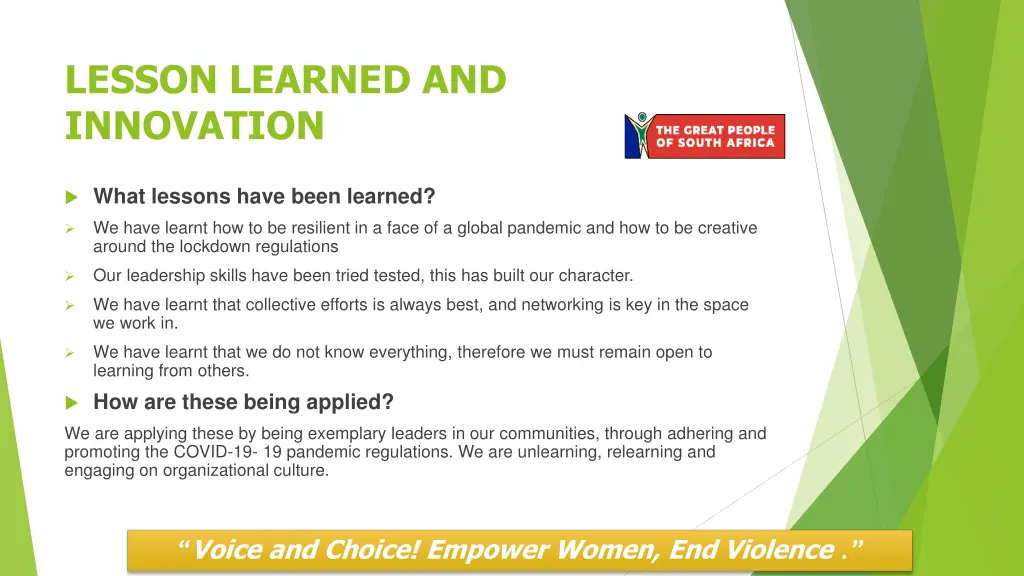 LESSON LEARNED AND INNOVATION

THE GREAT PEOPLE OF SOUTH AFRICA

What lessons have been learned?

We have learnt how to be resilient in a face of a global pandemic and how to be creative around the lockdown regulations

Our leadership skills have been tried tested, this has built our character.

We have learnt that collective efforts is always best, and networking is key in the space we work in.

We have learnt that we do not know everything, therefore we must remain open to learning from others.

How are these being applied?

We are applying these by being exemplary leaders in our communities, through adhering and promoting the COVID-19- 19 pandemic regulations. We are unlearning, relearning and engaging on organizational culture.

“Voice and Choice! Empower Women, End Violence .”